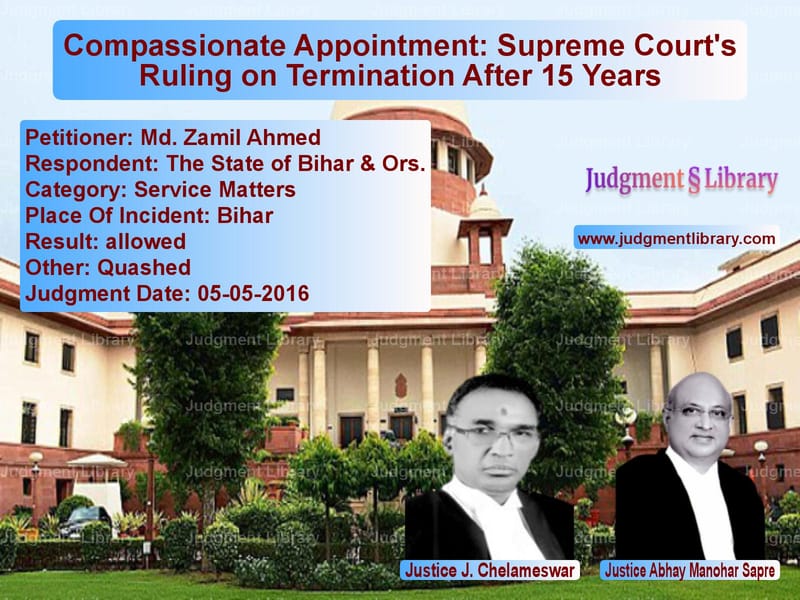 Compassionate Appointment: Supreme Court's Ruling on Termination After 15 Years

Petitioner: Md. Zamil Ahmed
Respondent: The State of Bihar & Ors.
Category: Service Matters
Place Of Incident: Bihar
Result: allowed
Other: Quashed
Judgment Date: 05-05-2016

Judgment § Library

www.judgmentlibrary.com

Justice J. Chelameswar

Justice Abhay Manohar Sapre